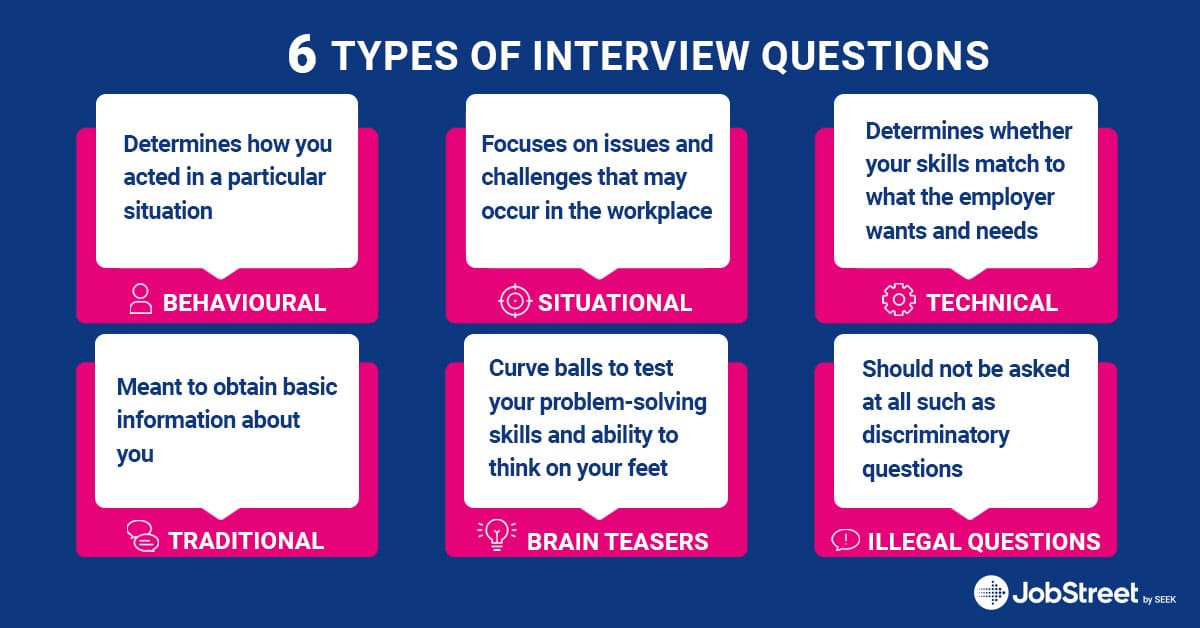 6 TYPES OF INTERVIEW QUESTIONS

Determines how you acted in a particular situation

BEHAVIOURAL

Focuses on issues and challenges that may occur in the workplace

SITUATIONAL

Determines whether your skills match to what the employer wants and needs

TECHNICAL

Meant to obtain basic information about you

TRADITIONAL

Curve balls to test your problem-solving skills and ability to think on your feet

BRAIN TEASERS

Should not be asked at all such as discriminatory questions

ILLEGAL QUESTIONS

JobStreet by SEEK